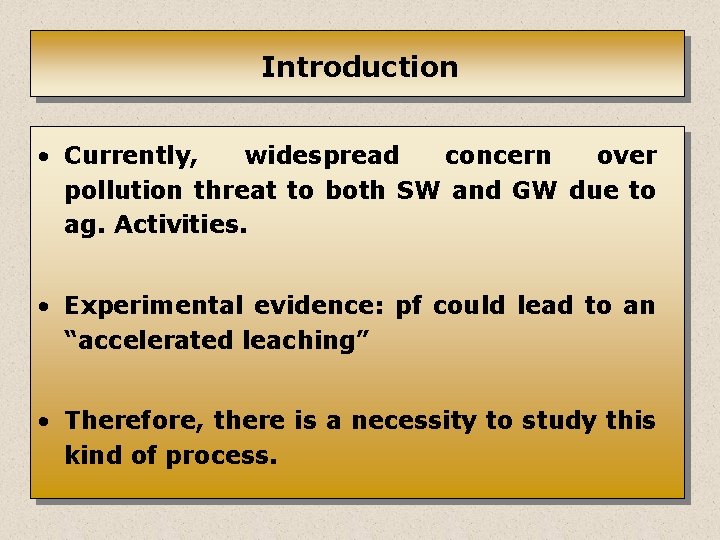 Introduction

• Currently, widespread concern over pollution threat to both SW and GW due to ag. Activities.

• Experimental evidence: pf could lead to an “accelerated leaching”

• Therefore, there is a necessity to study this kind of process.